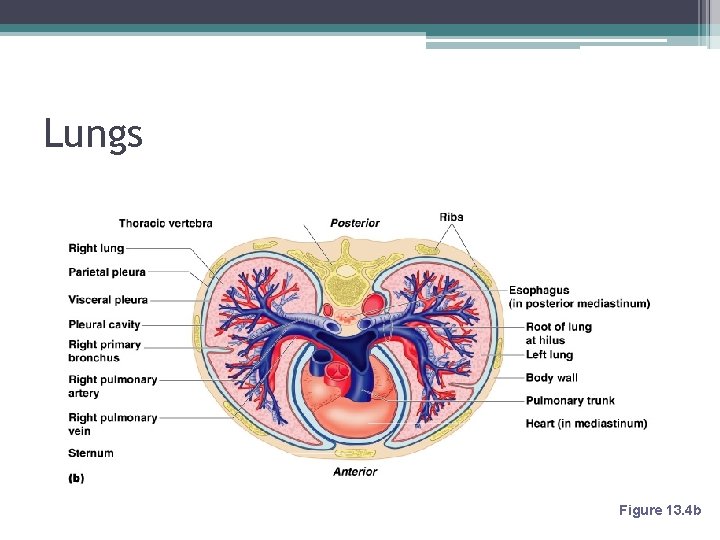 Lungs

Thoracic vertebra

Posterior

Ribs

Right lung

Parietal pleura

Visceral pleura

Pleural cavity

Right primary bronchus

Right pulmonary artery

Right pulmonary vein

Sternum

(b)

Esophagus (in posterior mediastinum)

Root of lung at hilus

Left lung

Body wall

Pulmonary trunk

Heart (in mediastinum)

Anterior

Figure 13.4b